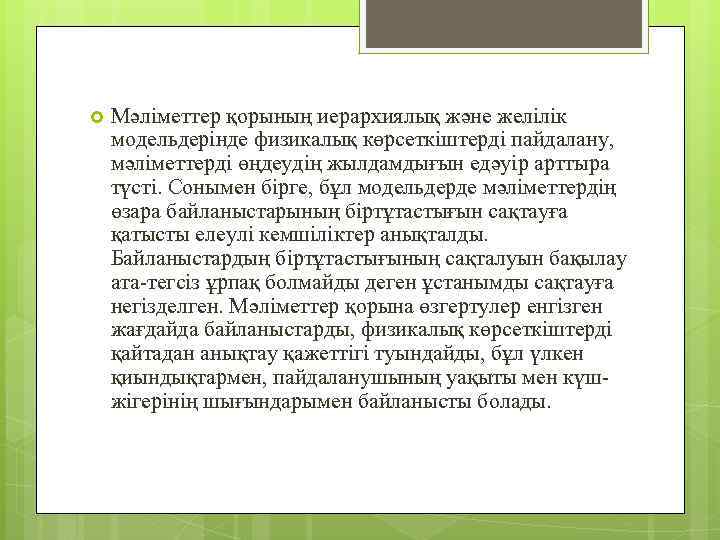 Мәліметтер қорының иерархиялық және желілік модельдерінде физикалық көрсеткіштерді пайдалану, мәліметтерді өңдеудің жылдамдығын едәуір арттыра түсті. Сонымен бірге, бұл модельдерде мәліметтердің өзара байланыстарының біртұтастығын сақтауға қатысты елеулі кемшіліктер анықталды. Байланыстардың біртұтастығының сақталуын бақылау ата-тегсіз ұрпақ болмайды деген ұстанымды сақтауға негізделген. Мәліметтер қорына өзгертулер енгізген жағдайда байланыстарды, физикалық көрсеткіштерді қайтадан анықтау қажеттігі туындайды, бұл үлкен қиындықтармен, пайдаланушының уақыты мен күш-жігерінің шығындарымен байланысты болады.